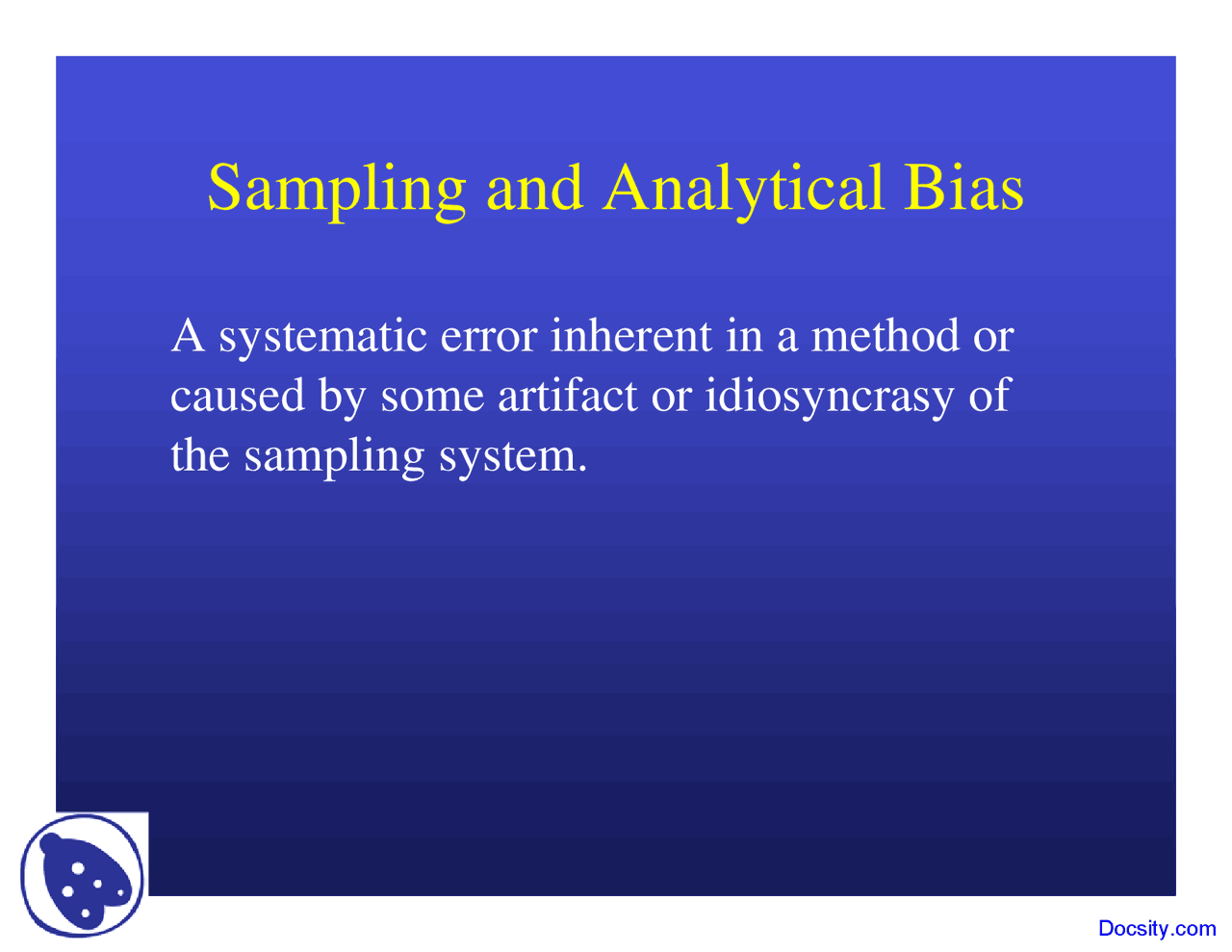 Sampling and Analytical Bias

A systematic error inherent in a method or caused by some artifact or idiosyncrasy of the sampling system.

Docsity.com